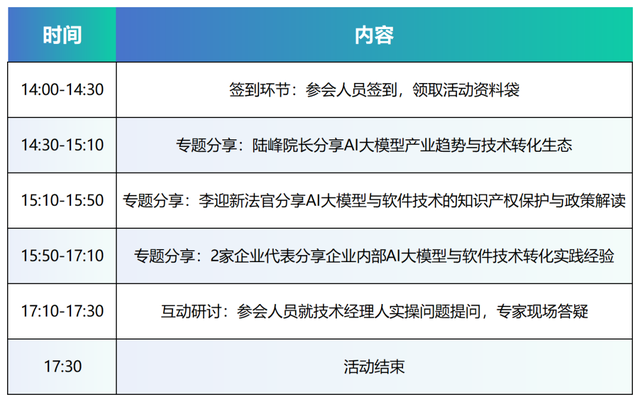 | 时间 | 内容 |
|---|---|
| 14:00-14:30 | 签到环节：参会人员签到，领取活动资料袋 |
| 14:30-15:10 | 专题分享：陆峰院长分享AI大模型产业趋势与技术转化生态 |
| 15:10-15:50 | 专题分享：李迎新法官分享AI大模型与软件技术的知识产权保护与政策解读 |
| 15:50-17:10 | 专题分享：2家企业代表分享企业内部AI大模型与软件技术转化实践经验 |
| 17:10-17:30 | 互动研讨：参会人员就技术经理人实操问题提问，专家现场答疑 |
| 17:30 | 活动结束 |